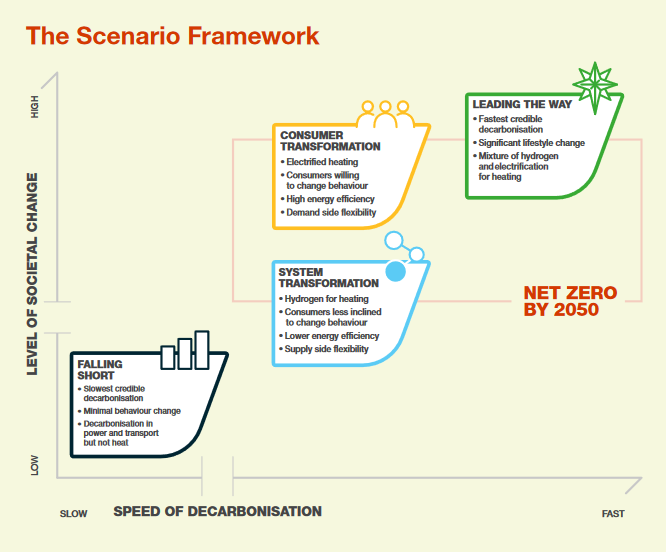 The Scenario Framework

HIGH

LEVEL OF SOCIETAL CHANGE

LOW

CONSUMER TRANSFORMATION
• Electrified heating
• Consumers willing to change behaviour
• High energy efficiency
• Demand side flexibility

LEADING THE WAY
• Fastest credible decarbonisation
• Significant lifestyle change
• Mixture of hydrogen and electrification for heating

SYSTEM TRANSFORMATION
• Hydrogen for heating
• Consumers less inclined to change behaviour
• Lower energy efficiency
• Supply side flexibility

NET ZERO BY 2050

FALLING SHORT
• Slowest credible decarbonisation
• Minimal behaviour change
• Decarbonisation in power and transport but not heat

SLOW

SPEED OF DECARBONISATION

FAST